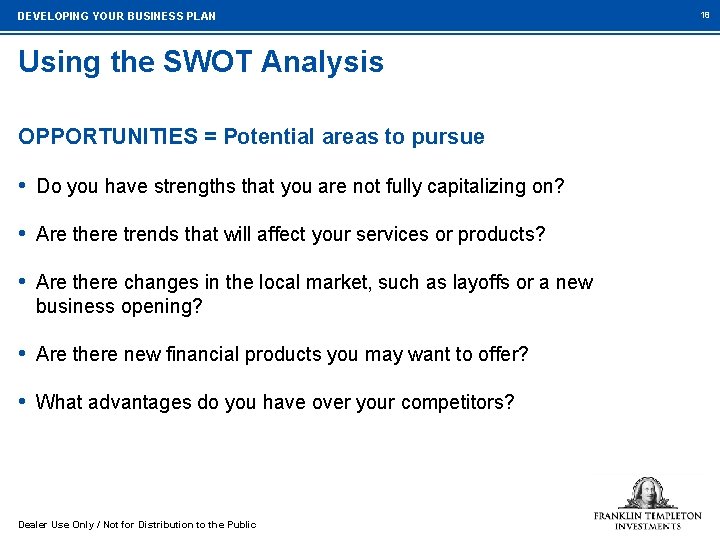 DEVELOPING YOUR BUSINESS PLAN

18

Using the SWOT Analysis

OPPORTUNITIES = Potential areas to pursue

• Do you have strengths that you are not fully capitalizing on?

• Are there trends that will affect your services or products?

• Are there changes in the local market, such as layoffs or a new business opening?

• Are there new financial products you may want to offer?

• What advantages do you have over your competitors?

Dealer Use Only / Not for Distribution to the Public

FRANKLIN TEMPLETON INVESTMENTS